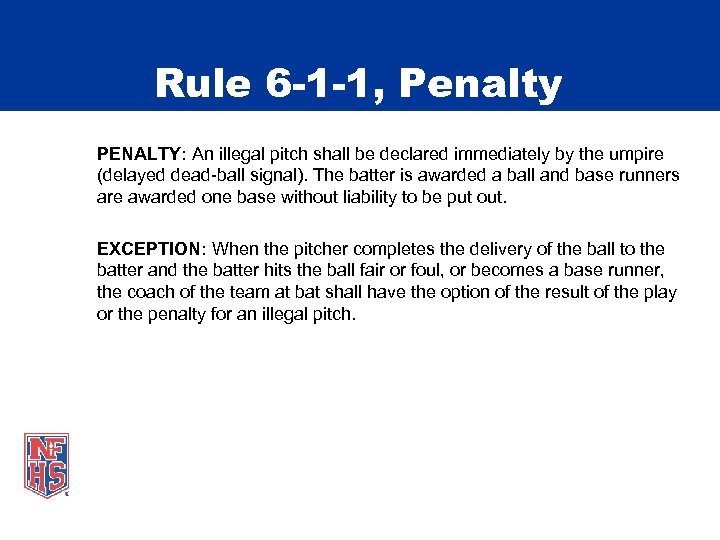 Rule 6-1-1, Penalty

PENALTY: An illegal pitch shall be declared immediately by the umpire (delayed dead-ball signal). The batter is awarded a ball and base runners are awarded one base without liability to be put out.

EXCEPTION: When the pitcher completes the delivery of the ball to the batter and the batter hits the ball fair or foul, or becomes a base runner, the coach of the team at bat shall have the option of the result of the play or the penalty for an illegal pitch.

NF HS